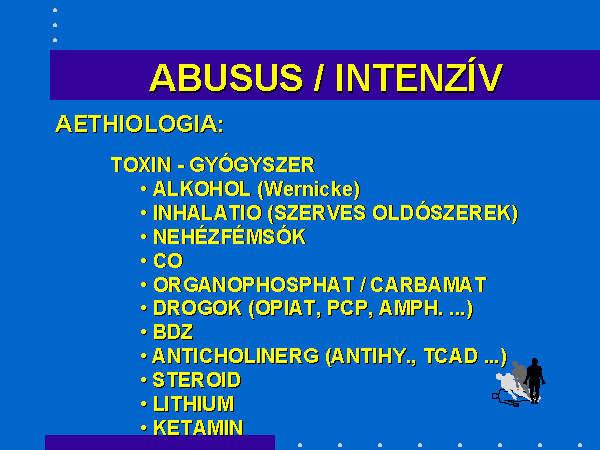 ABUSUS / INTENZÍV

AETHIOLOGIA:

TOXIN - GYÓGYSZER
• ALKOHOL (Wernicke)
• INHALATIO (SZERVES OLDÓSZEREK)
• NEHÉZFÉMSÓK
• CO
• ORGANOPHOSPHAT / CARBAMAT
• DROGOK (OPIAT, PCP, AMPH. ...)
• BDZ
• ANTICHOLINERG (ANTIHY., TCAD ...)
• STEROID
• LITHIUM
• KETAMIN